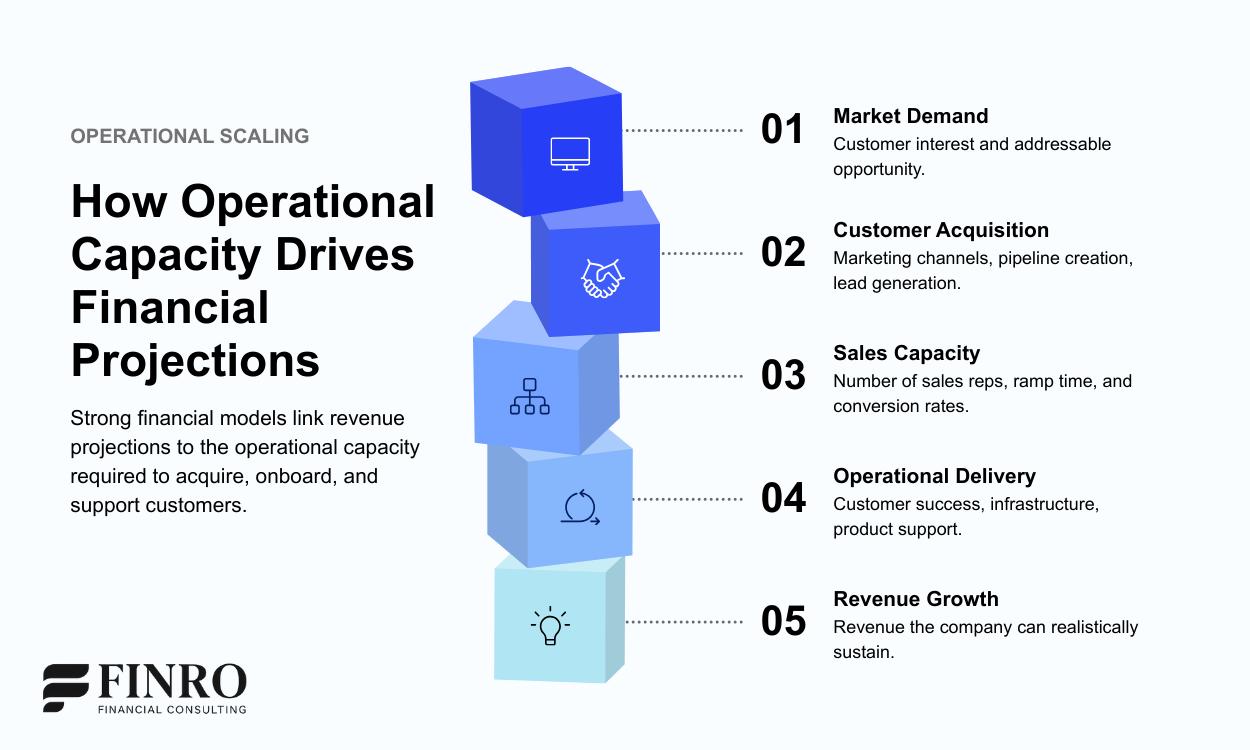 OPERATIONAL SCALING

How Operational Capacity Drives Financial Projections

Strong financial models link revenue projections to the operational capacity required to acquire, onboard, and support customers.

FINRO
FINANCIAL CONSULTING

01
Market Demand
Customer interest and addressable opportunity.

02
Customer Acquisition
Marketing channels, pipeline creation, lead generation.

03
Sales Capacity
Number of sales reps, ramp time, and conversion rates.

04
Operational Delivery
Customer success, infrastructure, product support.

05
Revenue Growth
Revenue the company can realistically sustain.